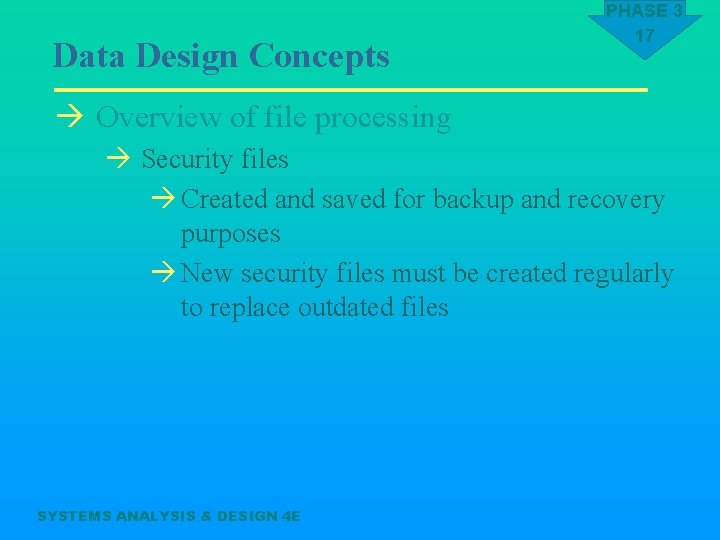 PHASE 3
17

Data Design Concepts

→ Overview of file processing

→ Security files

→ Created and saved for backup and recovery purposes

→ New security files must be created regularly to replace outdated files

SYSTEMS ANALYSIS & DESIGN 4E